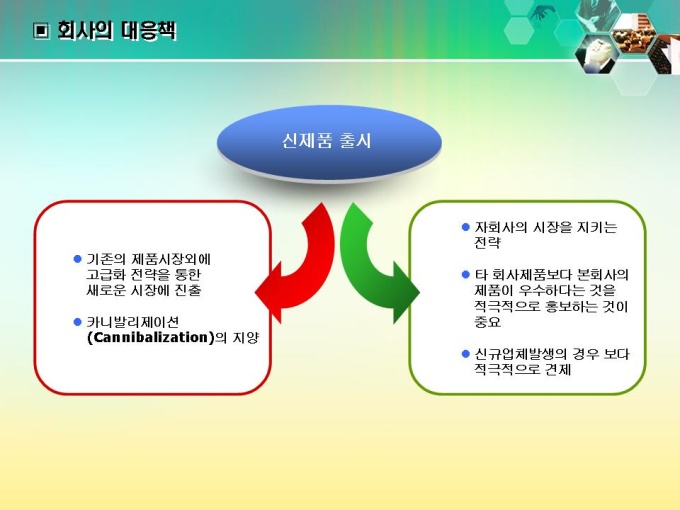 ▣ 회사의 대응책

신제품 출시

● 기존의 제품시장외에 고급화 전략을 통한 새로운 시장에 진출

● 카니발리제이션 (Cannibalization)의 지양

● 자회사의 시장을 지키는 전략

● 타 회사제품보다 본회사의 제품이 우수하다는 것을 적극적으로 홍보하는 것이 중요

● 신규업체발생의 경우 보다 적극적으로 견제